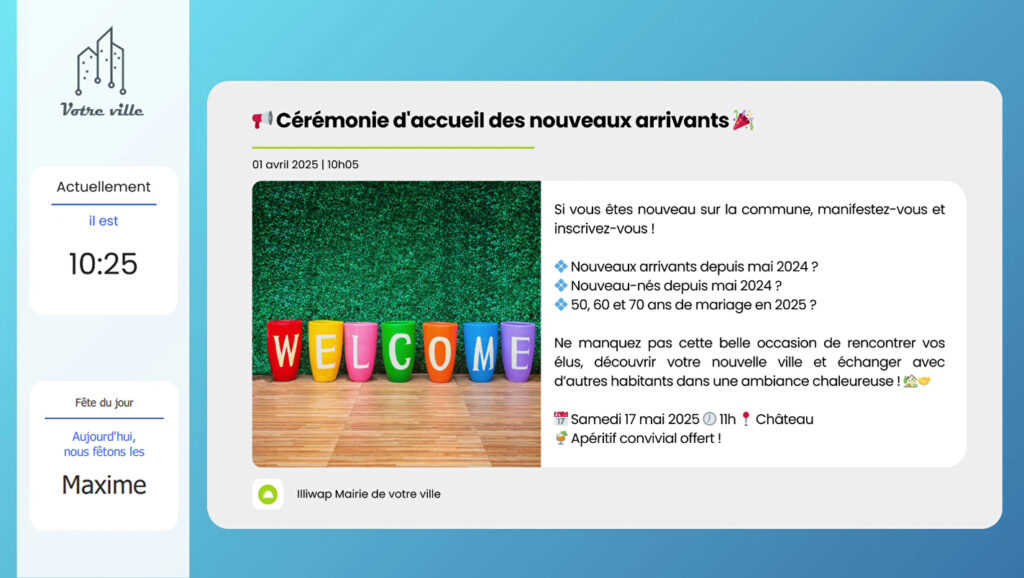 Votre ville

Actuellement

il est

10:25

Fête du jour

Aujourd'hui, nous fêtons les

Maxime

📢 Cérémonie d'accueil des nouveaux arrivants 🎉

01 avril 2025 | 10h05

WELCOME

Si vous êtes nouveau sur la commune, manifestez-vous et inscrivez-vous !

💠 Nouveaux arrivants depuis mai 2024 ?
💠 Nouveau-nés depuis mai 2024 ?
💠 50, 60 et 70 ans de mariage en 2025 ?

Ne manquez pas cette belle occasion de rencontrer vos élus, découvrir votre nouvelle ville et échanger avec d'autres habitants dans une ambiance chaleureuse ! 🏡🤝

📅 Samedi 17 mai 2025 🕚 11h 📍 Château
🍹 Apéritif convivial offert !

Illiwap Mairie de votre ville